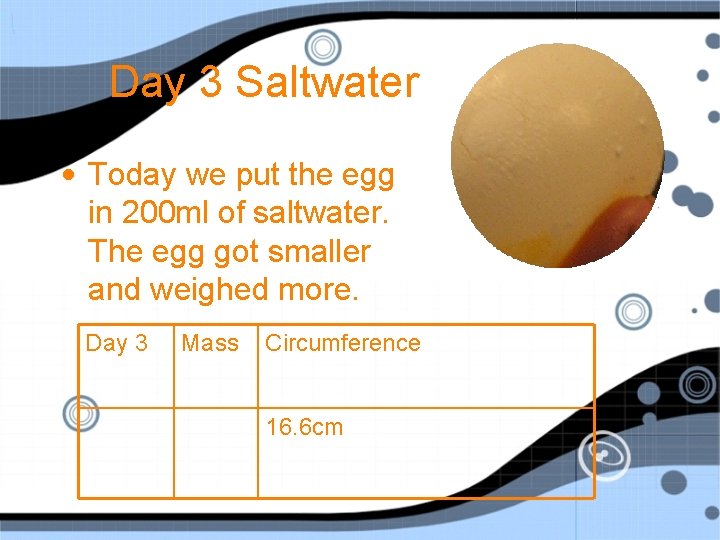 Day 3 Saltwater

• Today we put the egg in 200ml of saltwater. The egg got smaller and weighed more.

| Day 3 | Mass | Circumference |
|---|---|---|
| | | 16.6cm |